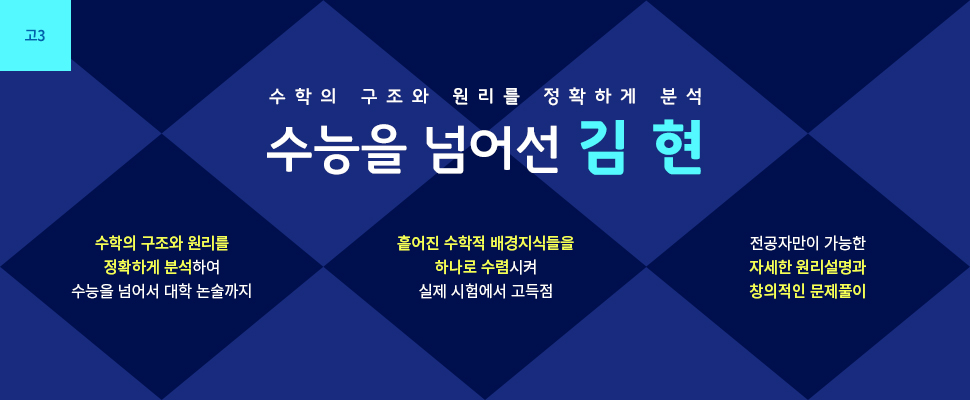 고3

수학의 구조와 원리를 정확하게 분석

수능을 넘어선 김 현

수학의 구조와 원리를
정확하게 분석하여
수능을 넘어서 대학 논술까지

흩어진 수학적 배경지식들을
하나로 수렴시켜
실제 시험에서 고득점

전공자만이 가능한
자세한 원리설명과
창의적인 문제풀이